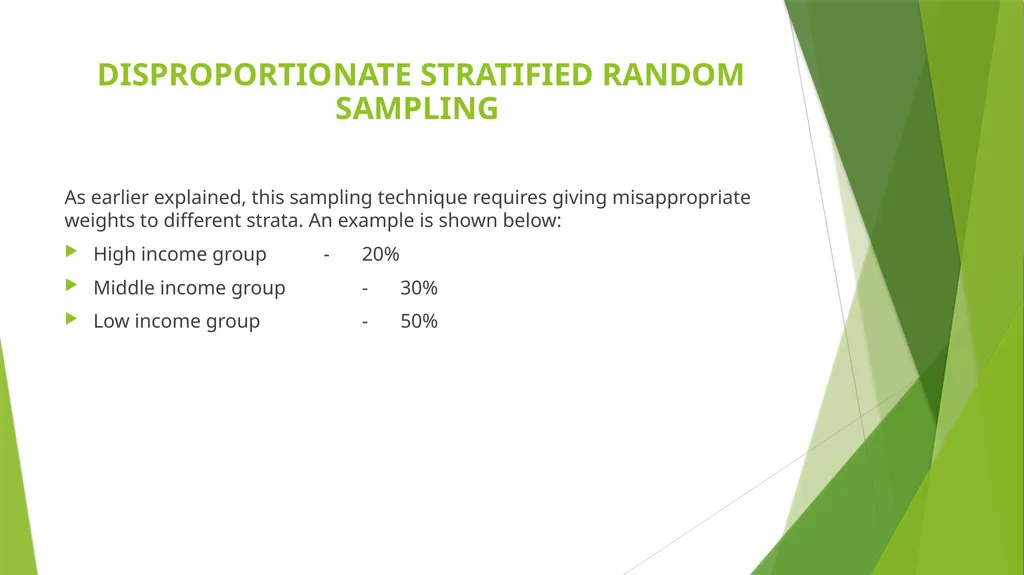 DISPROPORTIONATE STRATIFIED RANDOM SAMPLING

As earlier explained, this sampling technique requires giving misappropriate weights to different strata. An example is shown below:

High income group - 20%

Middle income group - 30%

Low income group - 50%